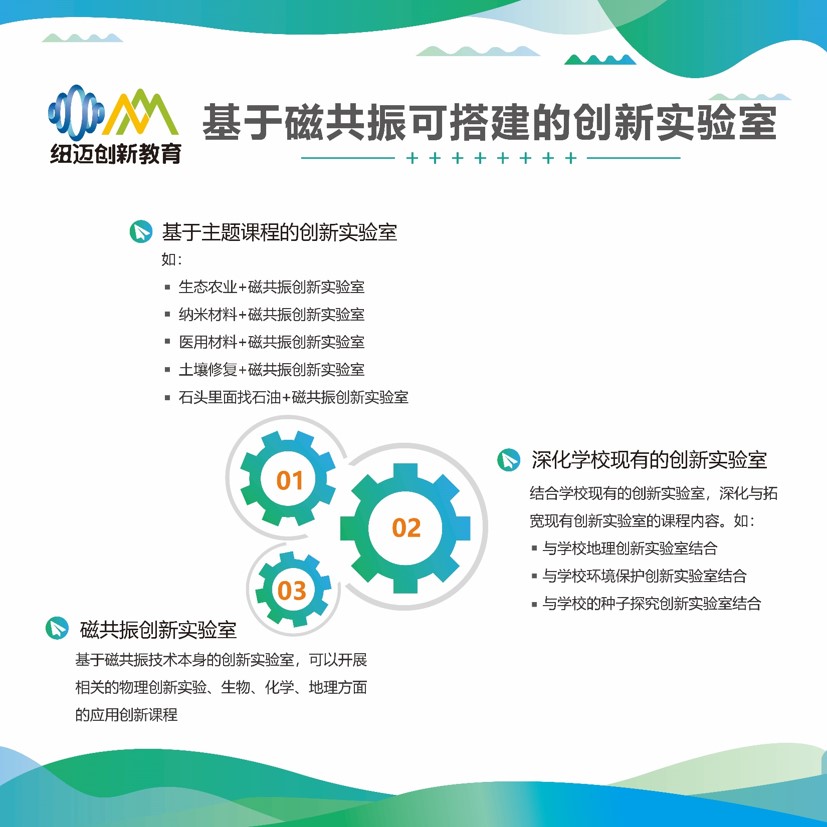 纽迈创新教育

基于磁共振可搭建的创新实验室

基于主题课程的创新实验室
如：
▪ 生态农业+磁共振创新实验室
▪ 纳米材料+磁共振创新实验室
▪ 医用材料+磁共振创新实验室
▪ 土壤修复+磁共振创新实验室
▪ 石头里面找石油+磁共振创新实验室

01
02
03

深化学校现有的创新实验室
结合学校现有的创新实验室，深化与拓宽现有创新实验室的课程内容。如：
▪ 与学校地理创新实验室结合
▪ 与学校环境保护创新实验室结合
▪ 与学校的种子探究创新实验室结合

磁共振创新实验室
基于磁共振技术本身的创新实验室，可以开展相关的物理创新实验、生物、化学、地理方面的应用创新课程